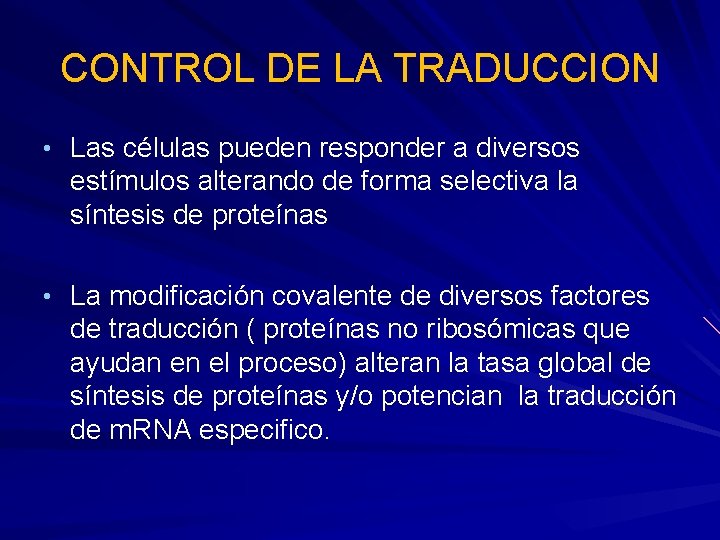 CONTROL DE LA TRADUCCION

• Las células pueden responder a diversos estímulos alterando de forma selectiva la síntesis de proteínas

• La modificación covalente de diversos factores de traducción ( proteínas no ribosómicas que ayudan en el proceso) alteran la tasa global de síntesis de proteínas y/o potencian la traducción de mRNA especifico.